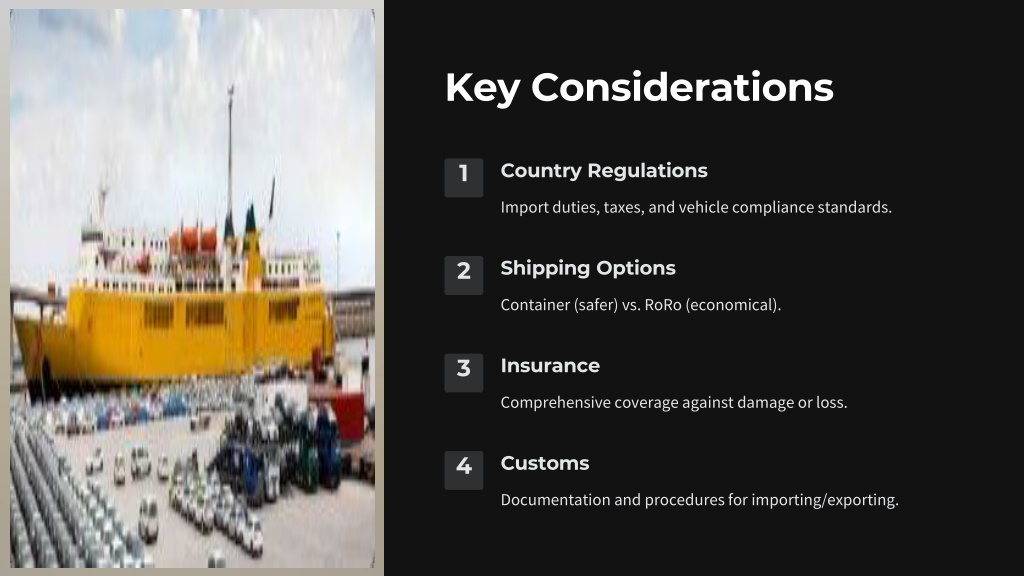 Key Considerations

1 Country Regulations

Import duties, taxes, and vehicle compliance standards.

2 Shipping Options

Container (safer) vs. RoRo (economical).

3 Insurance

Comprehensive coverage against damage or loss.

4 Customs

Documentation and procedures for importing/exporting.